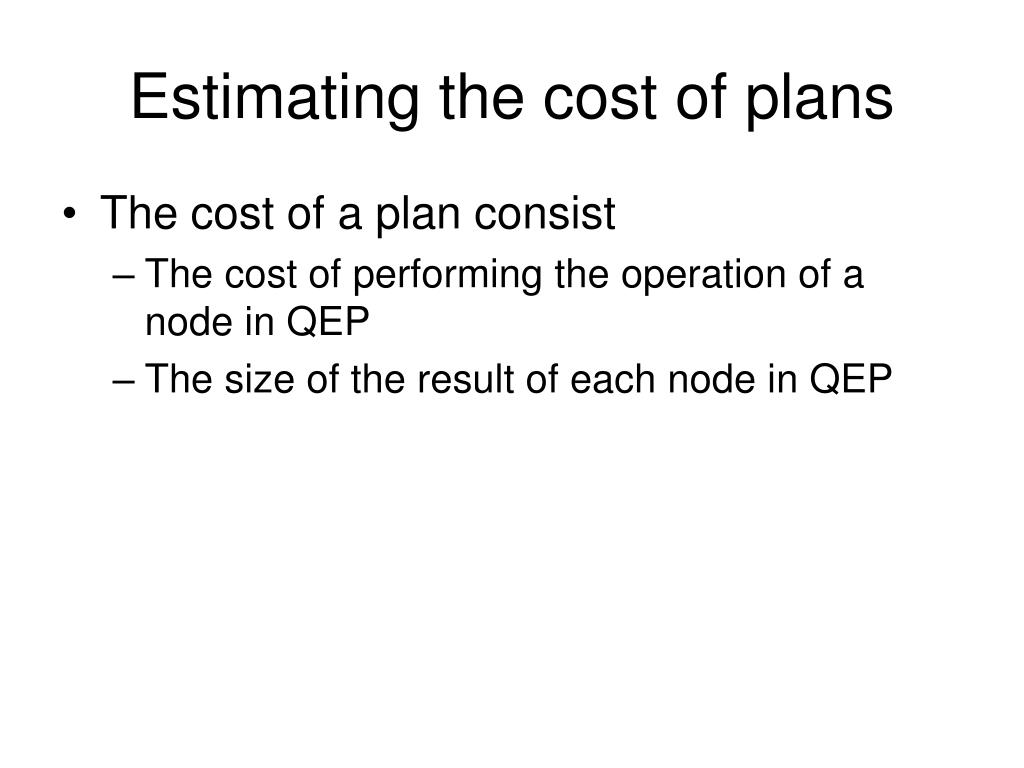 Estimating the cost of plans

• The cost of a plan consist
– The cost of performing the operation of a node in QEP
– The size of the result of each node in QEP